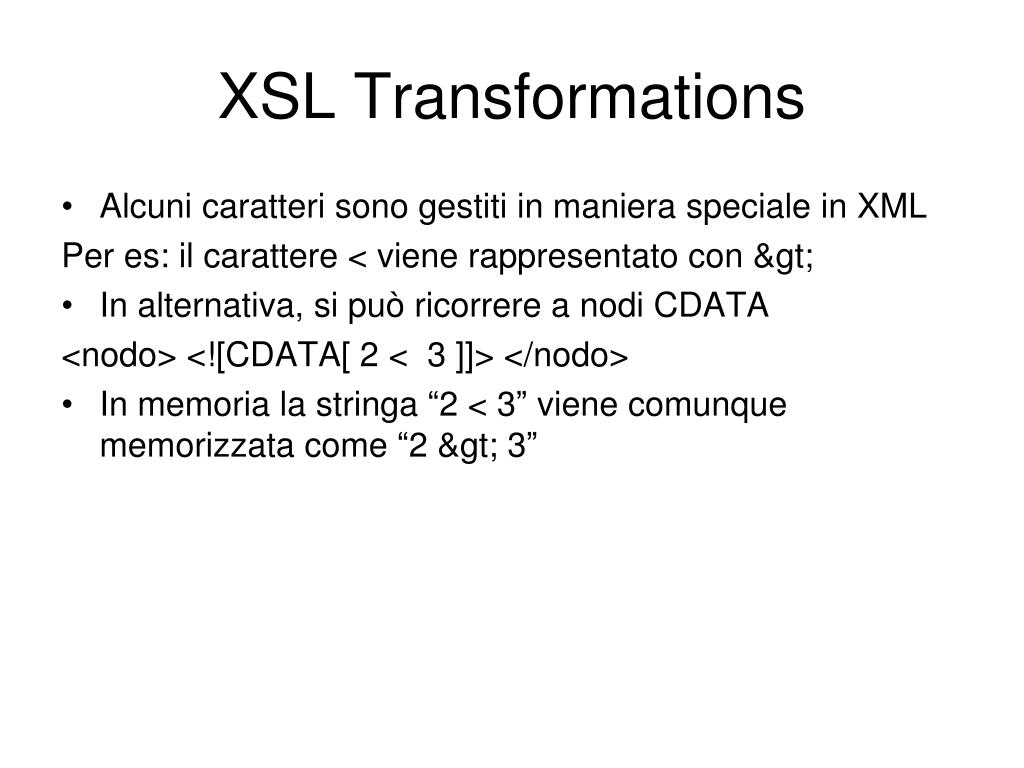 XSL Transformations

• Alcuni caratteri sono gestiti in maniera speciale in XML

Per es: il carattere < viene rappresentato con &gt;

• In alternativa, si può ricorrere a nodi CDATA

<nodo> <![CDATA[ 2 <  3 ]]> </nodo>

• In memoria la stringa “2 < 3” viene comunque memorizzata come “2 &gt; 3”